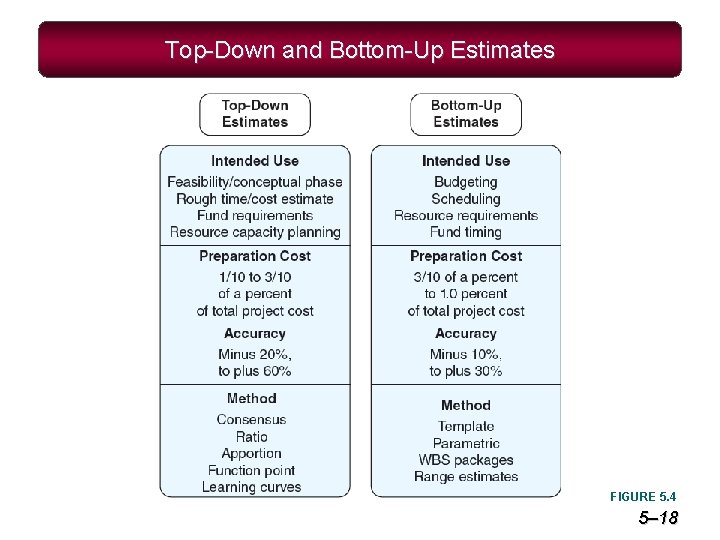 Top-Down and Bottom-Up Estimates

Top-Down Estimates

Intended Use
Feasibility/conceptual phase
Rough time/cost estimate
Fund requirements
Resource capacity planning

Preparation Cost
1/10 to 3/10 of a percent of total project cost

Accuracy
Minus 20%, to plus 60%

Method
Consensus
Ratio
Apportion
Function point
Learning curves

Bottom-Up Estimates

Intended Use
Budgeting
Scheduling
Resource requirements
Fund timing

Preparation Cost
3/10 of a percent to 1.0 percent of total project cost

Accuracy
Minus 10%, to plus 30%

Method
Template
Parametric
WBS packages
Range estimates

FIGURE 5.4

5–18